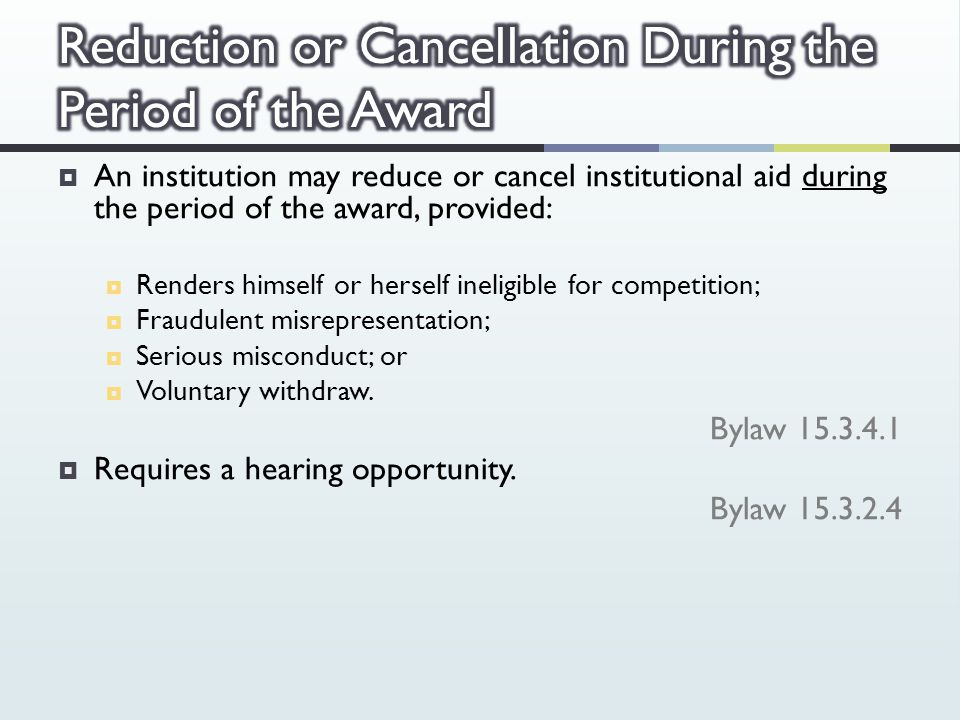 Reduction or Cancellation During the Period of the Award

An institution may reduce or cancel institutional aid during the period of the award, provided:

Renders himself or herself ineligible for competition;
Fraudulent misrepresentation;
Serious misconduct; or
Voluntary withdraw.

Bylaw 15.3.4.1

Requires a hearing opportunity.

Bylaw 15.3.2.4